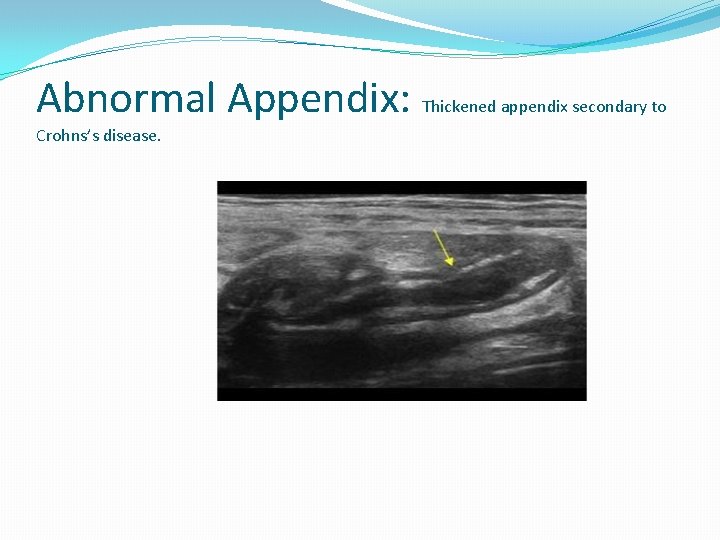 Abnormal Appendix: Thickened appendix secondary to Crohns's disease.